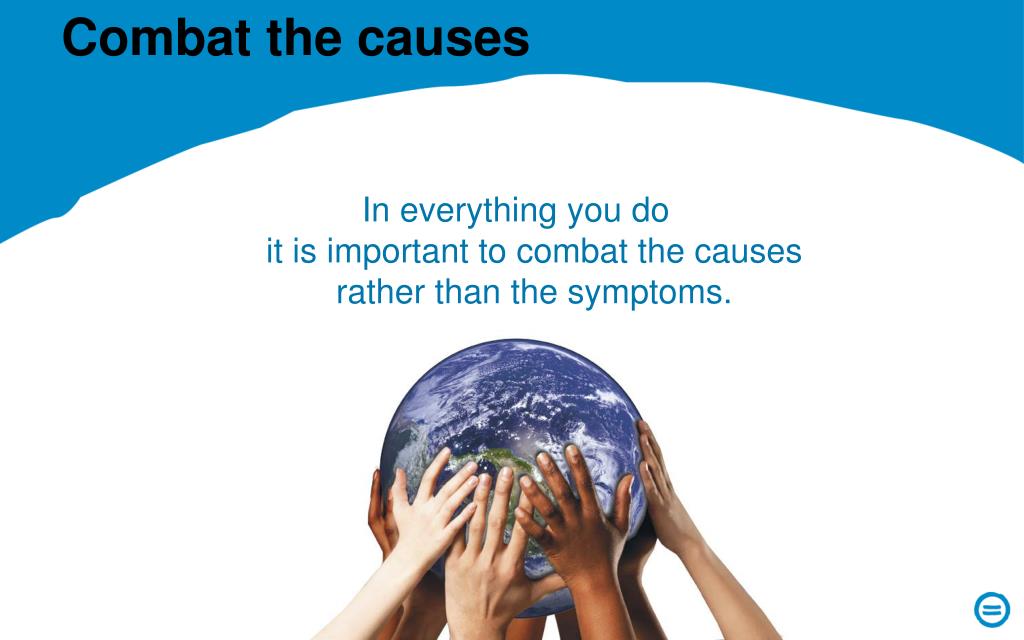 Combat the causes

In everything you do it is important to combat the causes rather than the symptoms.